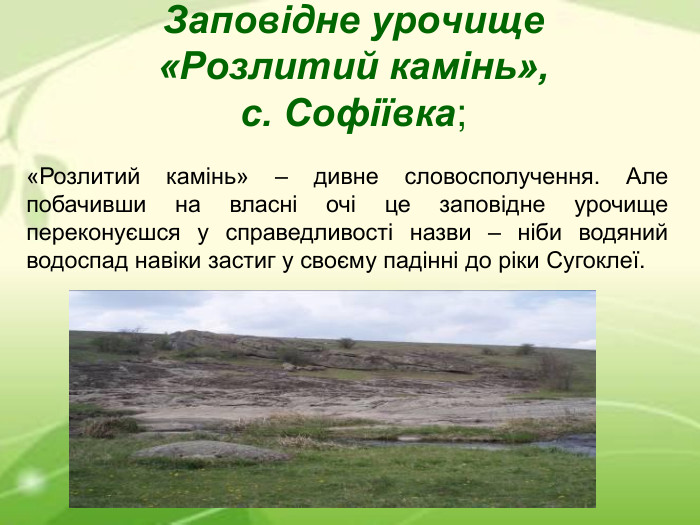 Заповідне урочище «Розлитий камінь», с. Софіївка;

«Розлитий камінь» – дивне словосполучення. Але побачивши на власні очі це заповідне урочище переконуєшся у справедливості назви – ніби водяний водоспад навіки застиг у своєму падінні до ріки Сугоклеї.